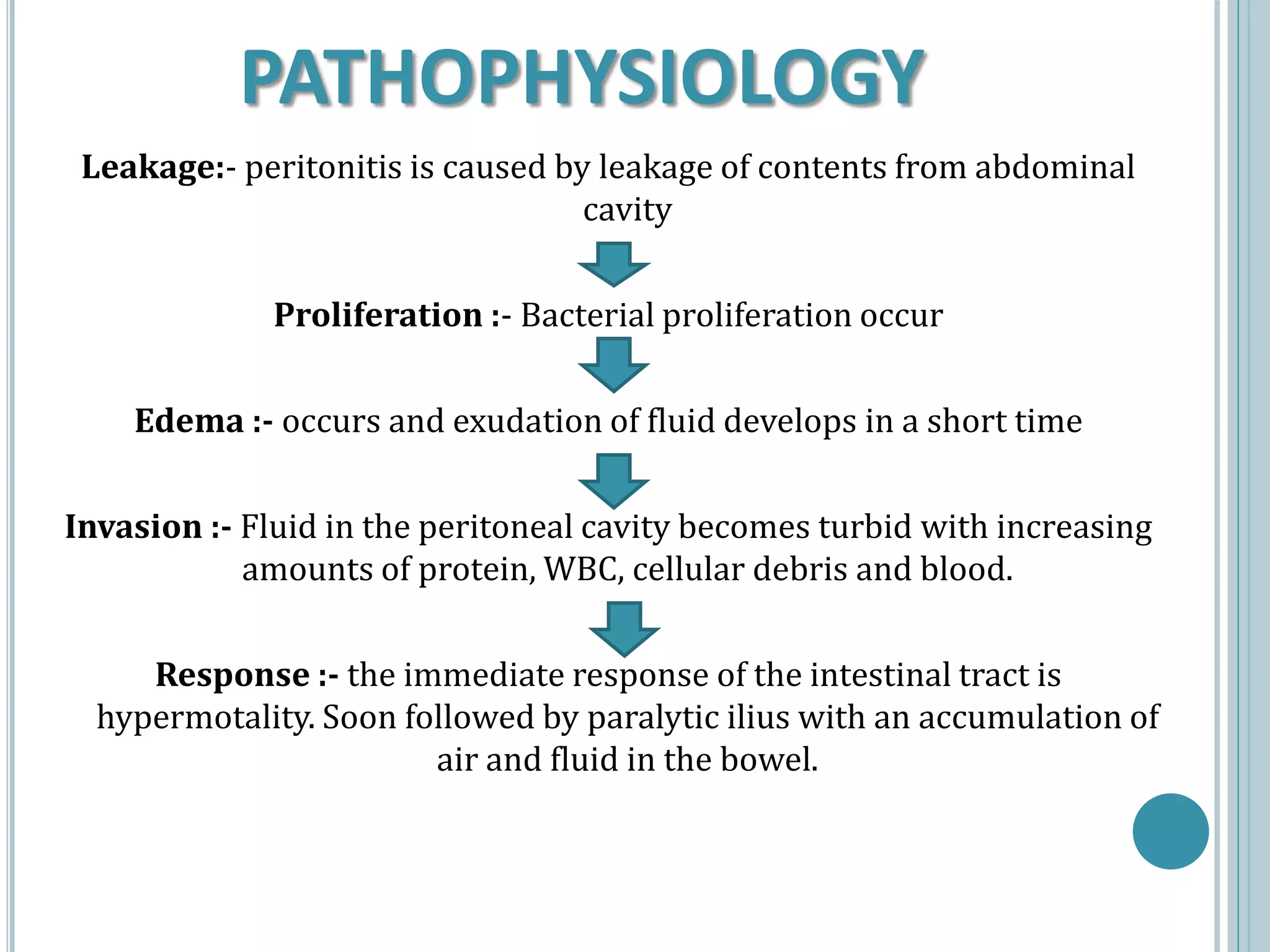 PATHOPHYSIOLOGY

Leakage:- peritonitis is caused by leakage of contents from abdominal cavity

Proliferation :- Bacterial proliferation occur

Edema :- occurs and exudation of fluid develops in a short time

Invasion :- Fluid in the peritoneal cavity becomes turbid with increasing amounts of protein, WBC, cellular debris and blood.

Response :- the immediate response of the intestinal tract is hypermotality. Soon followed by paralytic ilius with an accumulation of air and fluid in the bowel.